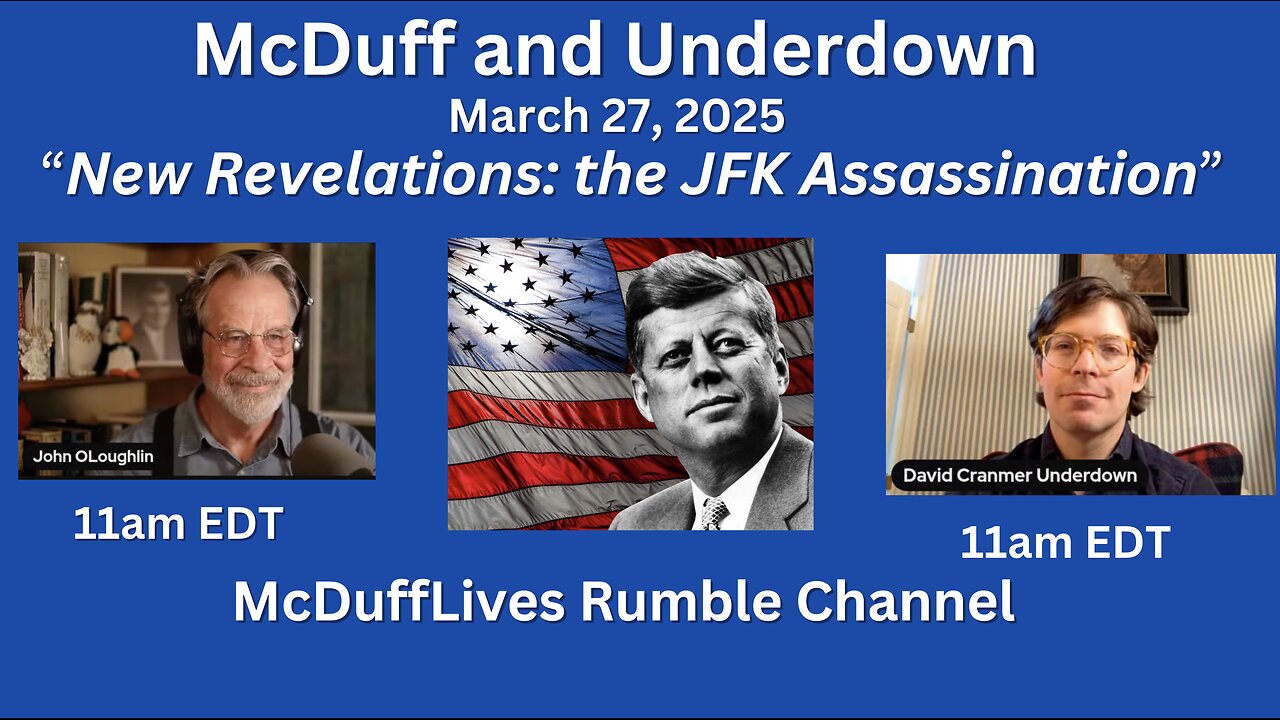 McDuff and Underdown

March 27, 2025

“New Revelations: the JFK Assassination”

John OLoughlin

11am EDT

David Cranmer Underdown

11am EDT

McDuffLives Rumble Channel